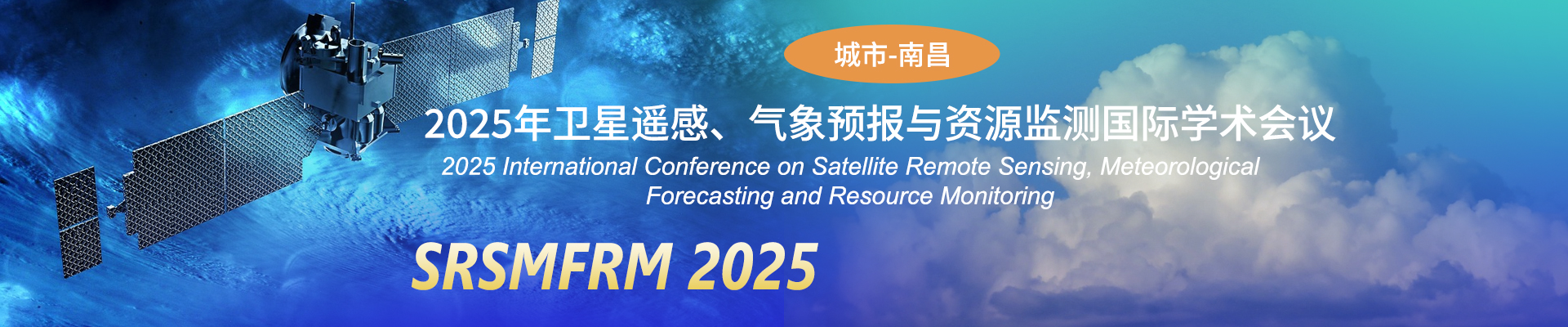 城市-南昌

2025年卫星遥感、气象预报与资源监测国际学术会议

2025 International Conference on Satellite Remote Sensing, Meteorological Forecasting and Resource Monitoring

SRSMFRM 2025